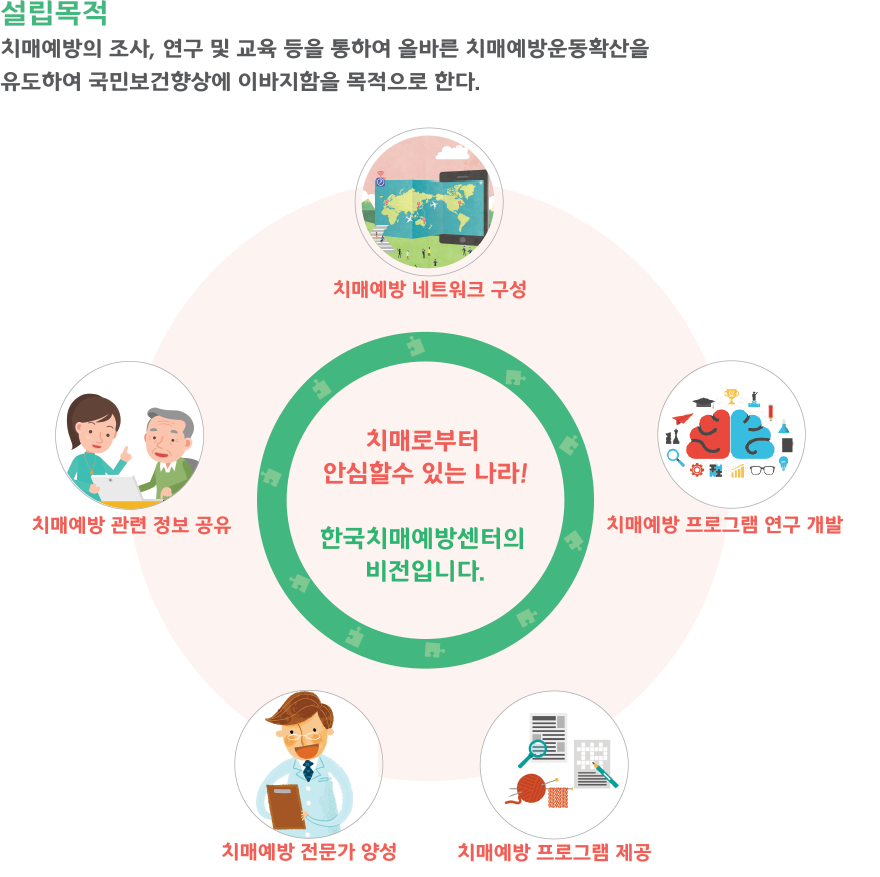 설립목적
치매예방의 조사, 연구 및 교육 등을 통하여 올바른 치매예방운동확산을 유도하여 국민보건향상에 이바지함을 목적으로 한다.

치매예방 네트워크 구성

치매예방 관련 정보 공유

치매로부터
안심할수 있는 나라!

한국치매예방센터의
비전입니다.

치매예방 프로그램 연구 개발

치매예방 전문가 양성

치매예방 프로그램 제공